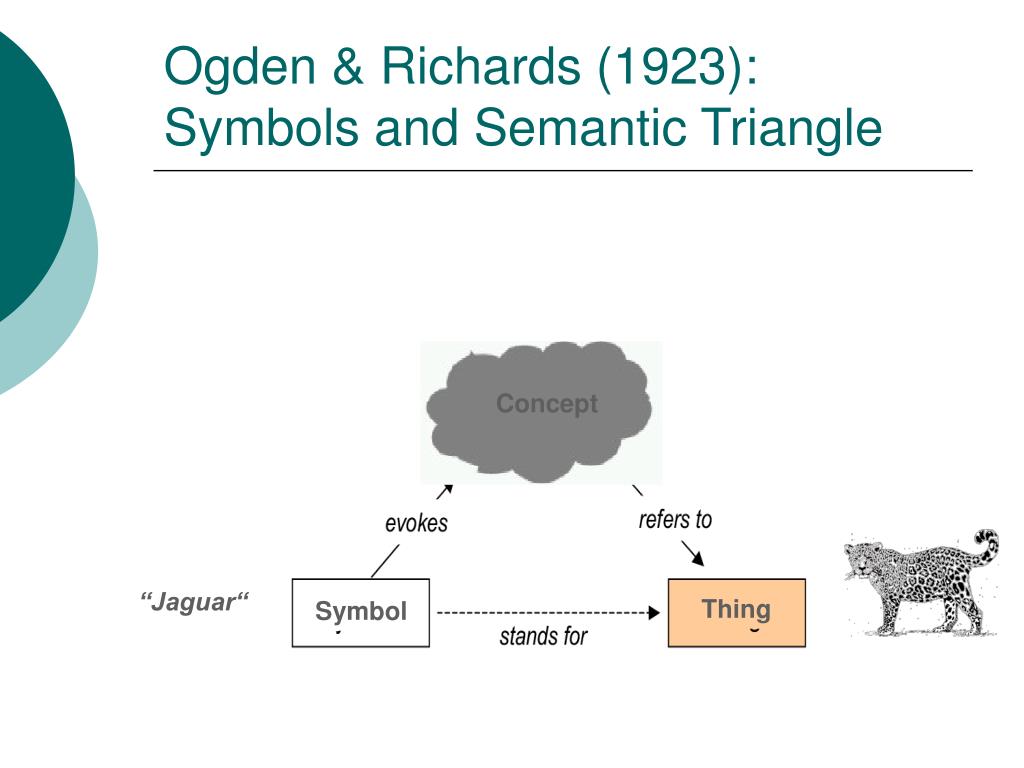 Ogden & Richards (1923): Symbols and Semantic Triangle

Concept

evokes

refers to

“Jaguar“

Symbol

stands for

Thing